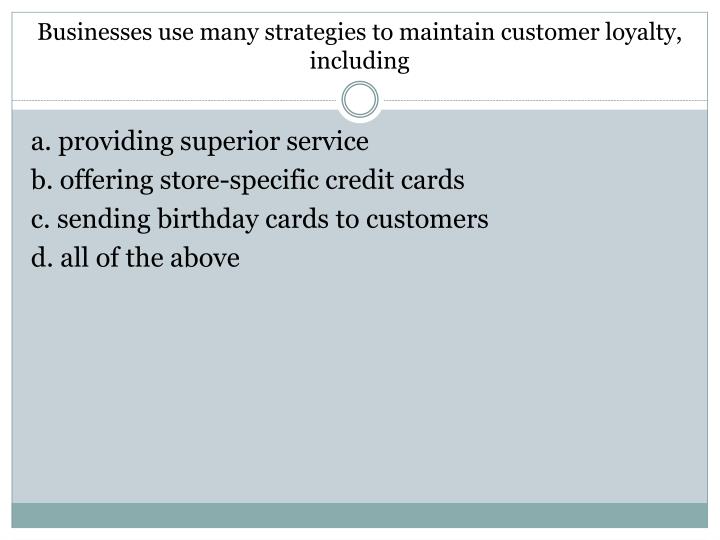 Businesses use many strategies to maintain customer loyalty, including

a. providing superior service
b. offering store-specific credit cards
c. sending birthday cards to customers
d. all of the above